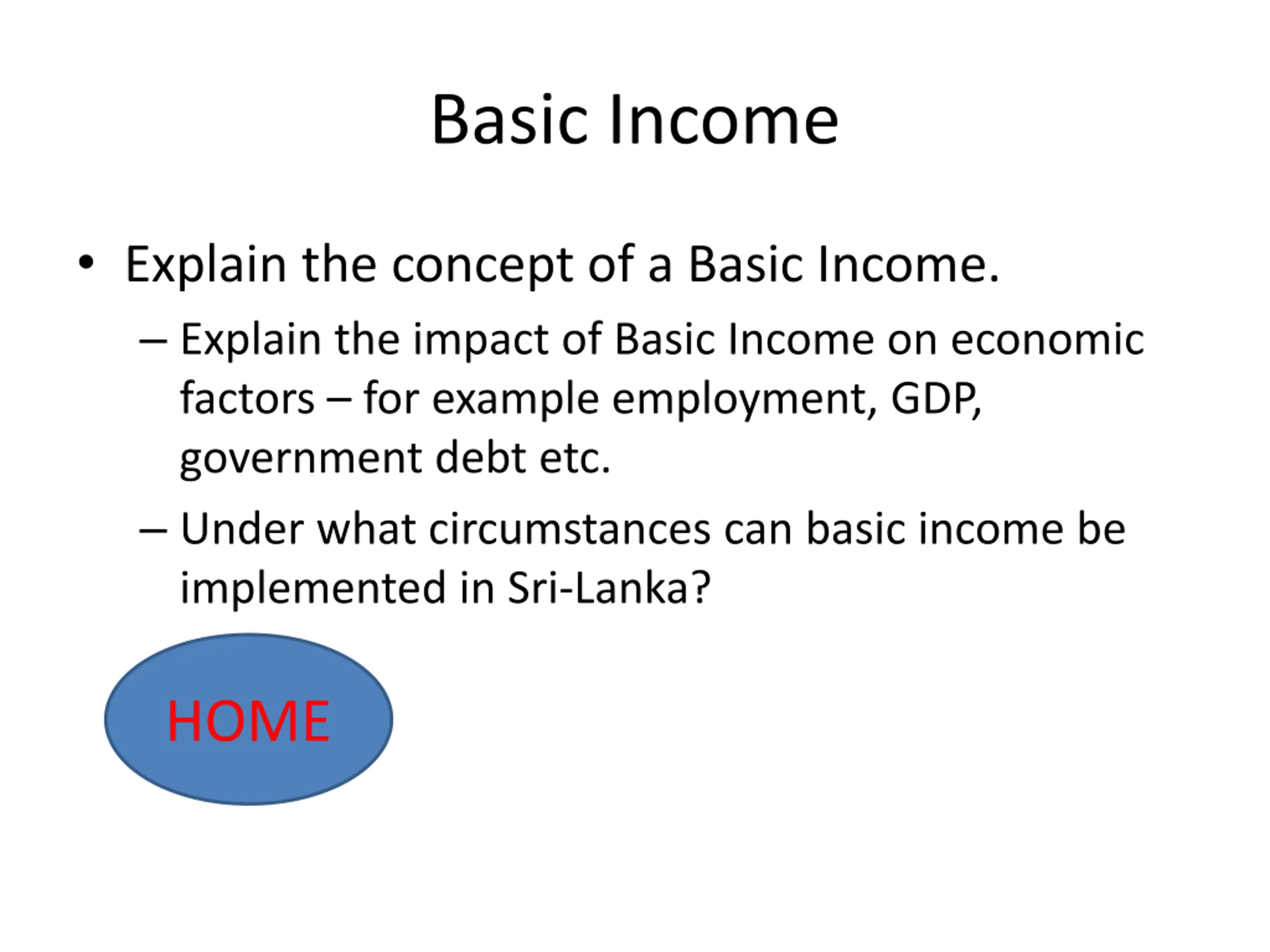 Basic Income

• Explain the concept of a Basic Income.

– Explain the impact of Basic Income on economic factors – for example employment, GDP, government debt etc.

– Under what circumstances can basic income be implemented in Sri-Lanka?

HOME